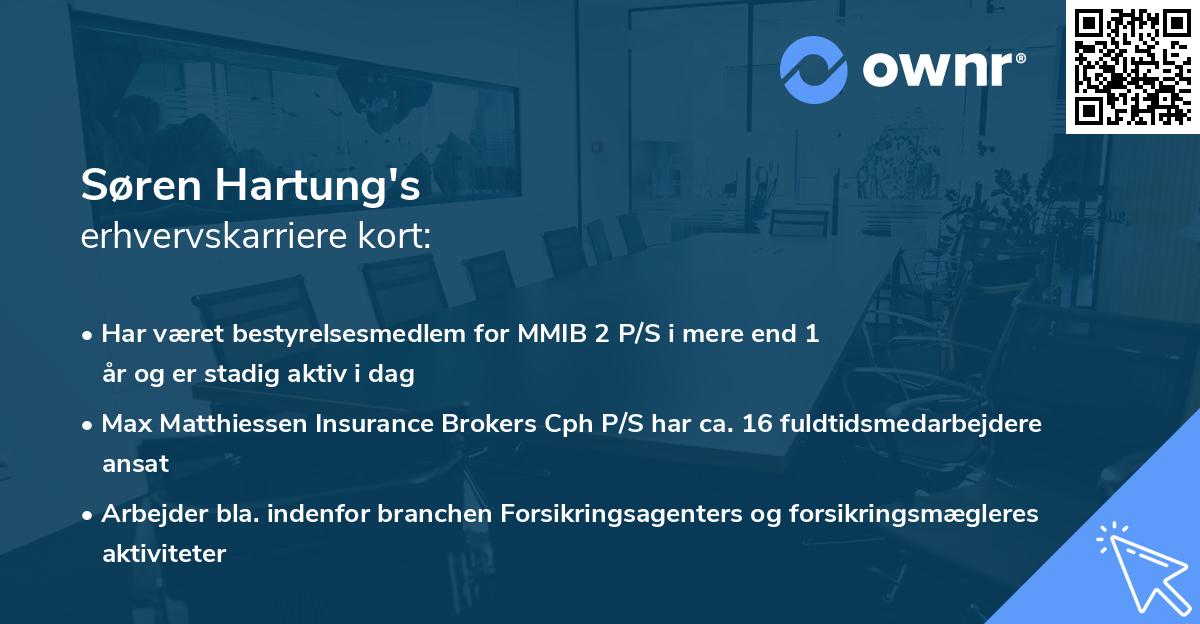 ownr®

Søren Hartung's
erhvervskarriere kort:

• Har været bestyrelsesmedlem for MMIB 2 P/S i mere end 1 år og er stadig aktiv i dag

• Max Matthiessen Insurance Brokers Cph P/S har ca. 16 fuldtidsmedarbejdere ansat

• Arbejder bla. indenfor branchen Forsikringsagenters og forsikringsmægleres aktiviteter